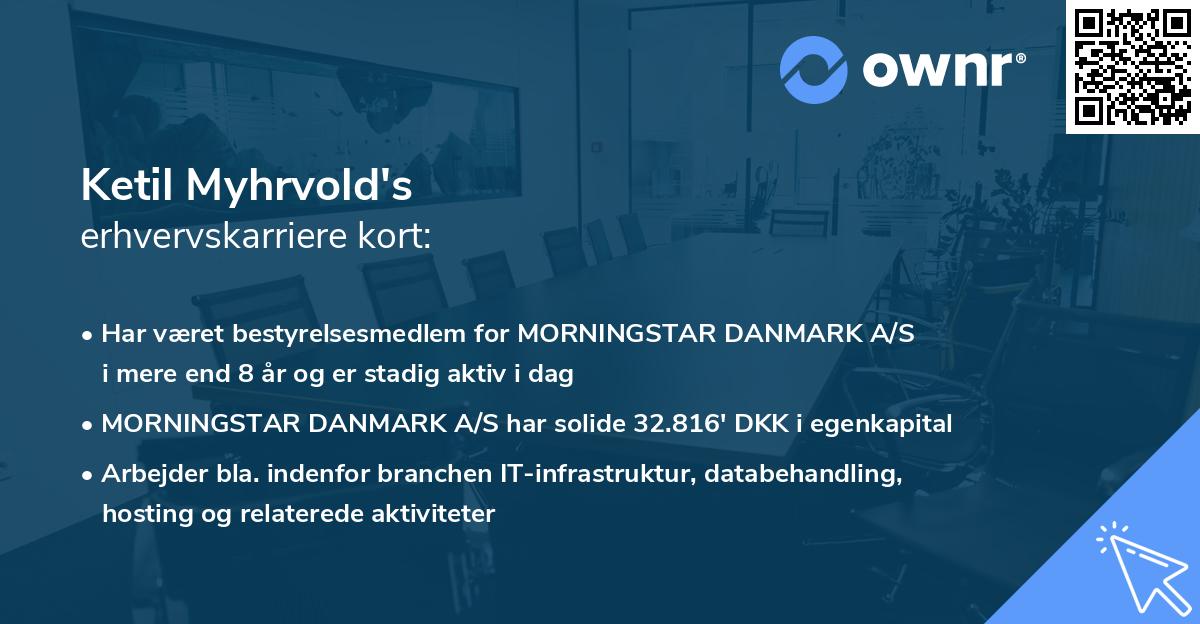 ownr®

Ketil Myhrvold's
erhvervskarriere kort:

• Har været bestyrelsesmedlem for MORNINGSTAR DANMARK A/S i mere end 8 år og er stadig aktiv i dag

• MORNINGSTAR DANMARK A/S har solide 32.816' DKK i egenkapital

• Arbejder bla. indenfor branchen IT-infrastruktur, databehandling, hosting og relaterede aktiviteter